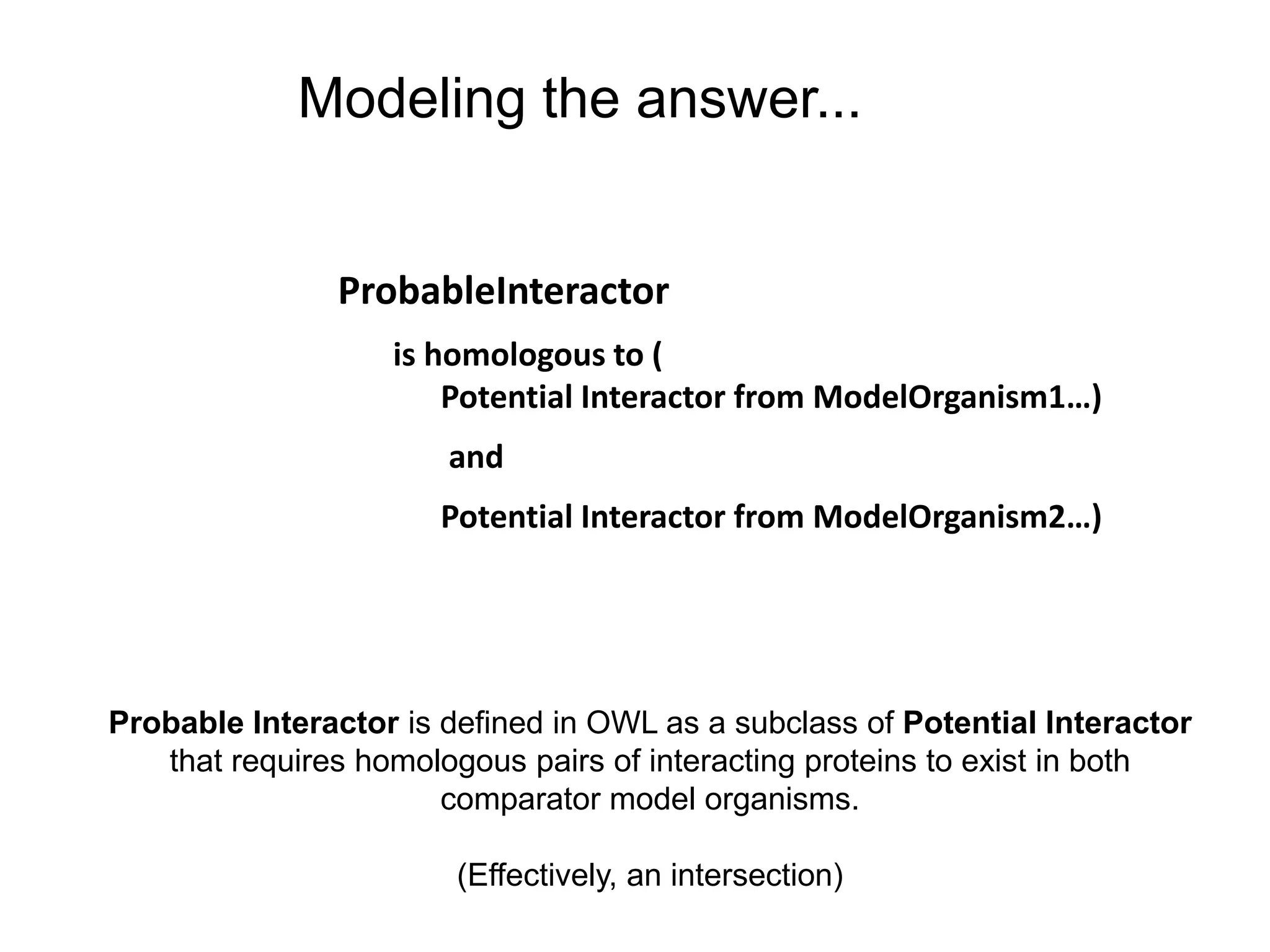 Modeling the answer...

ProbableInteractor

is homologous to (

Potential Interactor from ModelOrganism1…)

and

Potential Interactor from ModelOrganism2…)

Probable Interactor is defined in OWL as a subclass of Potential Interactor that requires homologous pairs of interacting proteins to exist in both comparator model organisms.

(Effectively, an intersection)